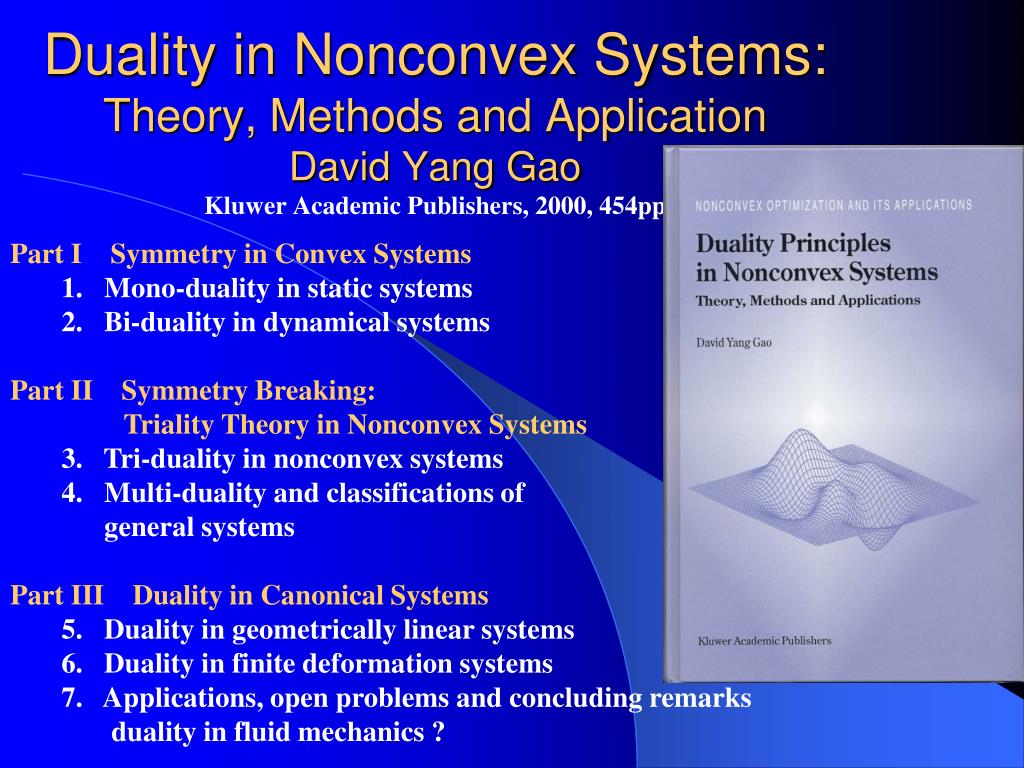 Duality in Nonconvex Systems:
Theory, Methods and Application
David Yang Gao
Kluwer Academic Publishers, 2000, 454pp

Part I Symmetry in Convex Systems
1. Mono-duality in static systems
2. Bi-duality in dynamical systems

Part II Symmetry Breaking:
Triality Theory in Nonconvex Systems
3. Tri-duality in nonconvex systems
4. Multi-duality and classifications of general systems

Part III Duality in Canonical Systems
5. Duality in geometrically linear systems
6. Duality in finite deformation systems
7. Applications, open problems and concluding remarks
duality in fluid mechanics ?

NONCONVEX OPTIMIZATION AND ITS APPLICATIONS
Duality Principles in Nonconvex Systems
Theory, Methods and Applications
David Yang Gao
Kluwer Academic Publishers